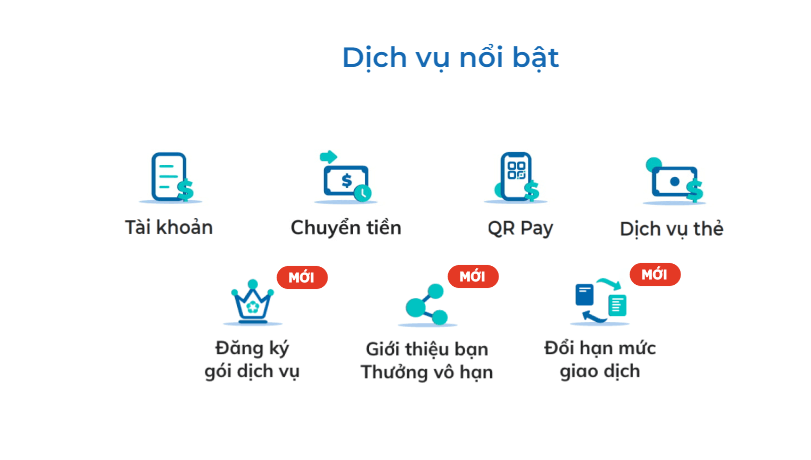 Dịch vụ nổi bật

Tài khoản

Chuyển tiền

QR Pay

Dịch vụ thẻ

MỚI

Đăng ký gói dịch vụ

MỚI

Giới thiệu bạn Thưởng vô hạn

MỚI

Đổi hạn mức giao dịch